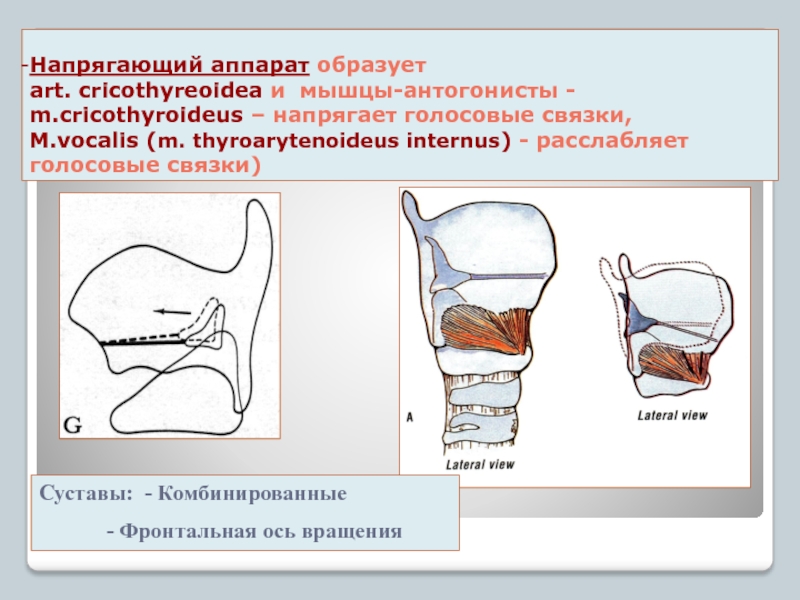 -Напрягающий аппарат образует art. cricothyreoidea и мышцы-антогонисты - m.cricothyroideus – напрягает голосовые связки, M.vocalis (m. thyroarytenoideus internus) - расслабляет голосовые связки)

G

A

Lateral view

Lateral view

Суставы: - Комбинированные

- Фронтальная ось вращения